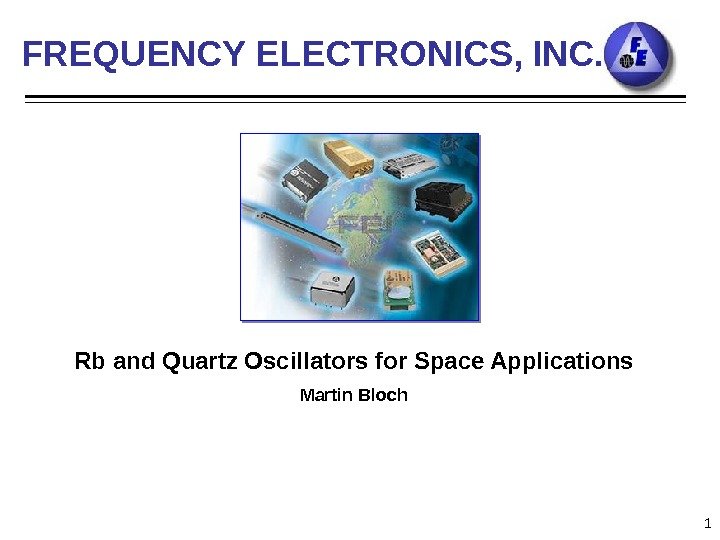 FREQUENCY ELECTRONICS, INC.

FE

FEI

Rb and Quartz Oscillators for Space Applications

Martin Bloch

1